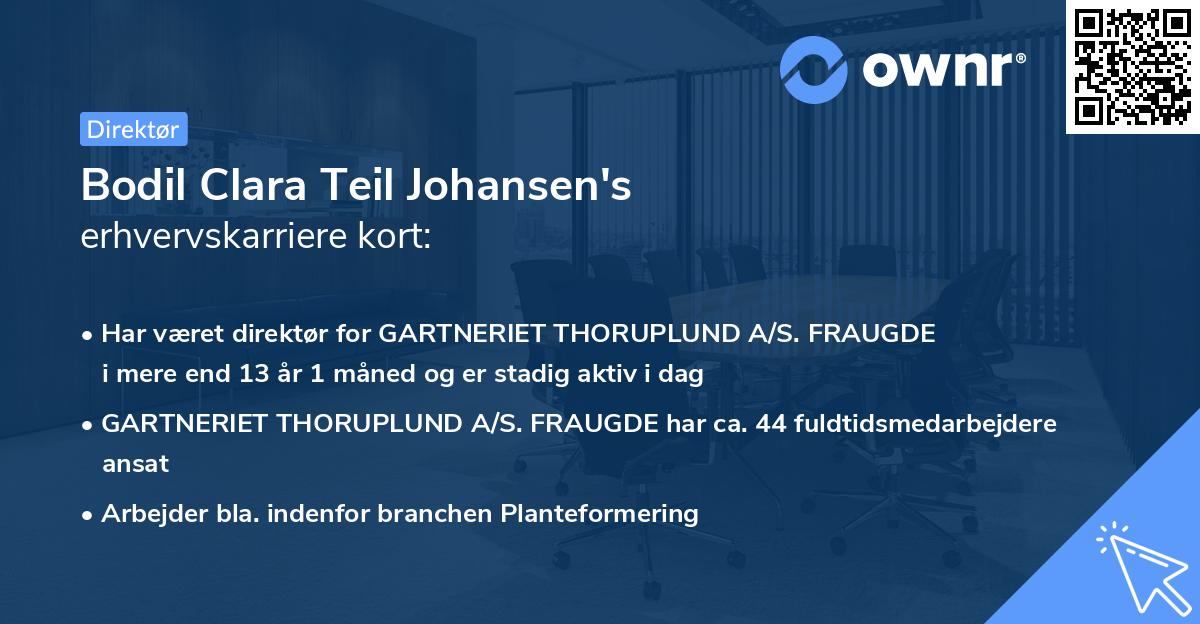 ownr®

Direktør

Bodil Clara Teil Johansen's
erhvervskarriere kort:

• Har været direktør for GARTNERIET THORUPLUND A/S. FRAUGDE i mere end 13 år 1 måned og er stadig aktiv i dag

• GARTNERIET THORUPLUND A/S. FRAUGDE har ca. 44 fuldtidsmedarbejdere ansat

• Arbejder bla. indenfor branchen Planteformering